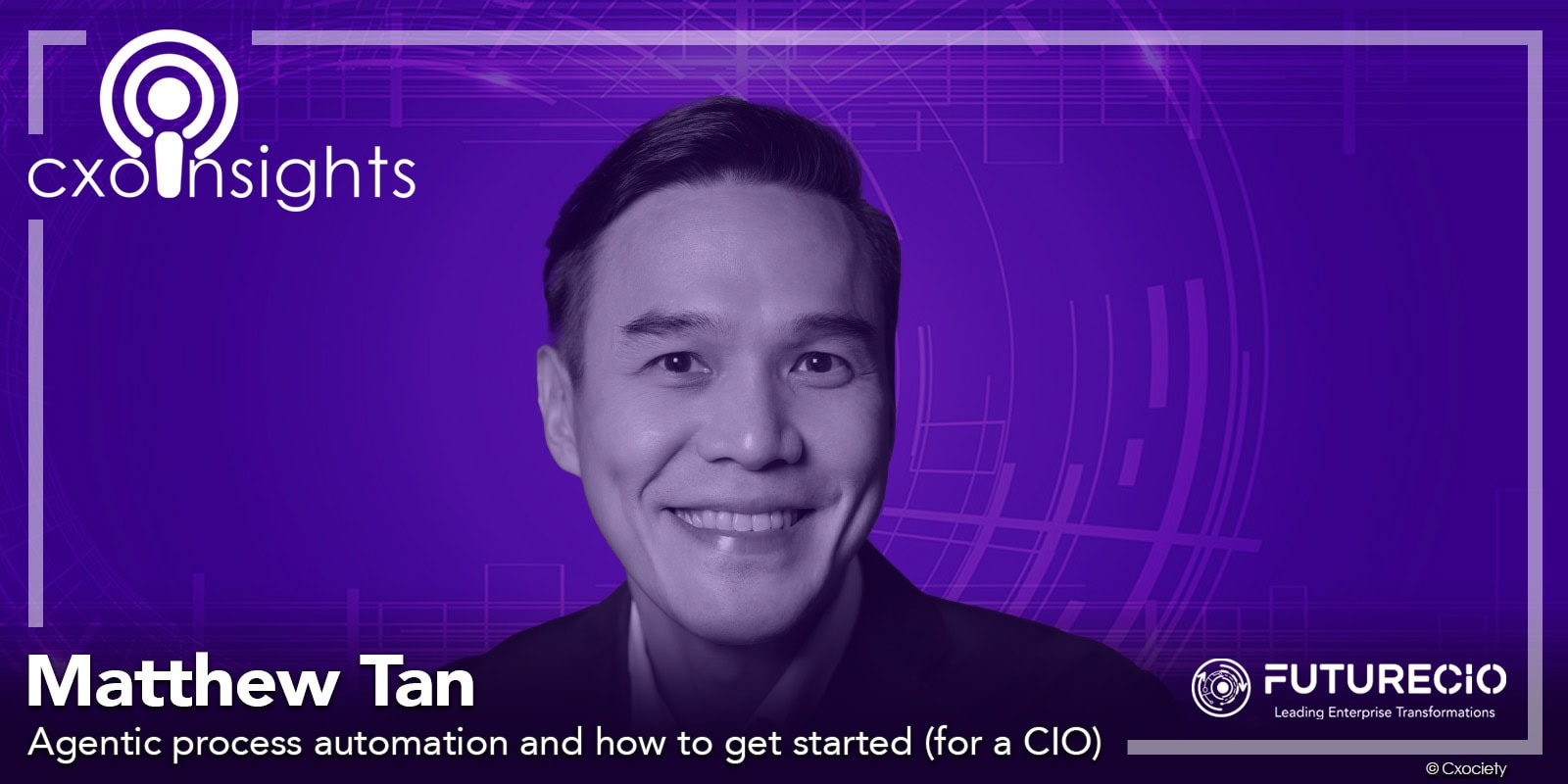 cxoinsights

Matthew Tan

Agentic process automation and how to get started (for a CIO)

FUTURECIO
Leading Enterprise Transformations

© Cxociety